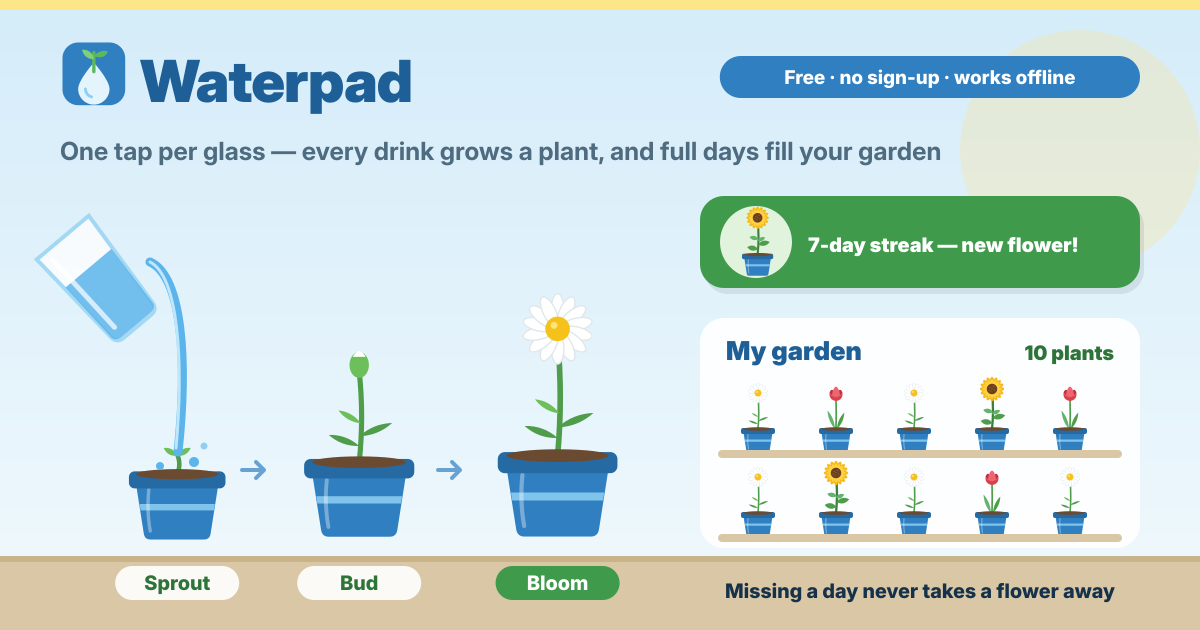 Waterpad

Free · no sign-up · works offline

One tap per glass — every drink grows a plant, and full days fill your garden

7-day streak — new flower!

My garden

10 plants

Sprout

Bud

Bloom

Missing a day never takes a flower away